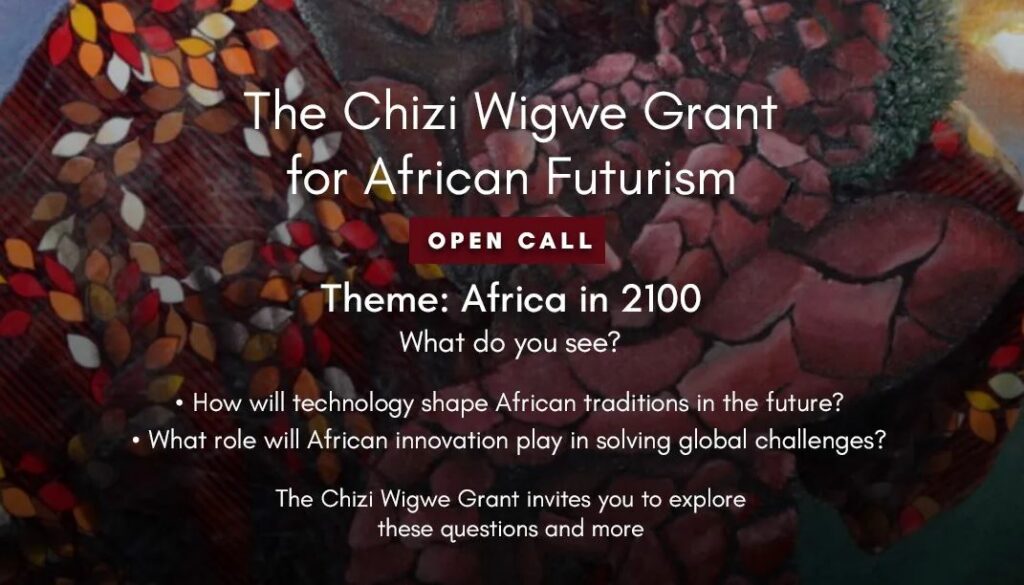 The Chizi Wigwe Grant for African Futurism

OPEN CALL

Theme: Africa in 2100

What do you see?

• How will technology shape African traditions in the future?
• What role will African innovation play in solving global challenges?

The Chizi Wigwe Grant invites you to explore these questions and more